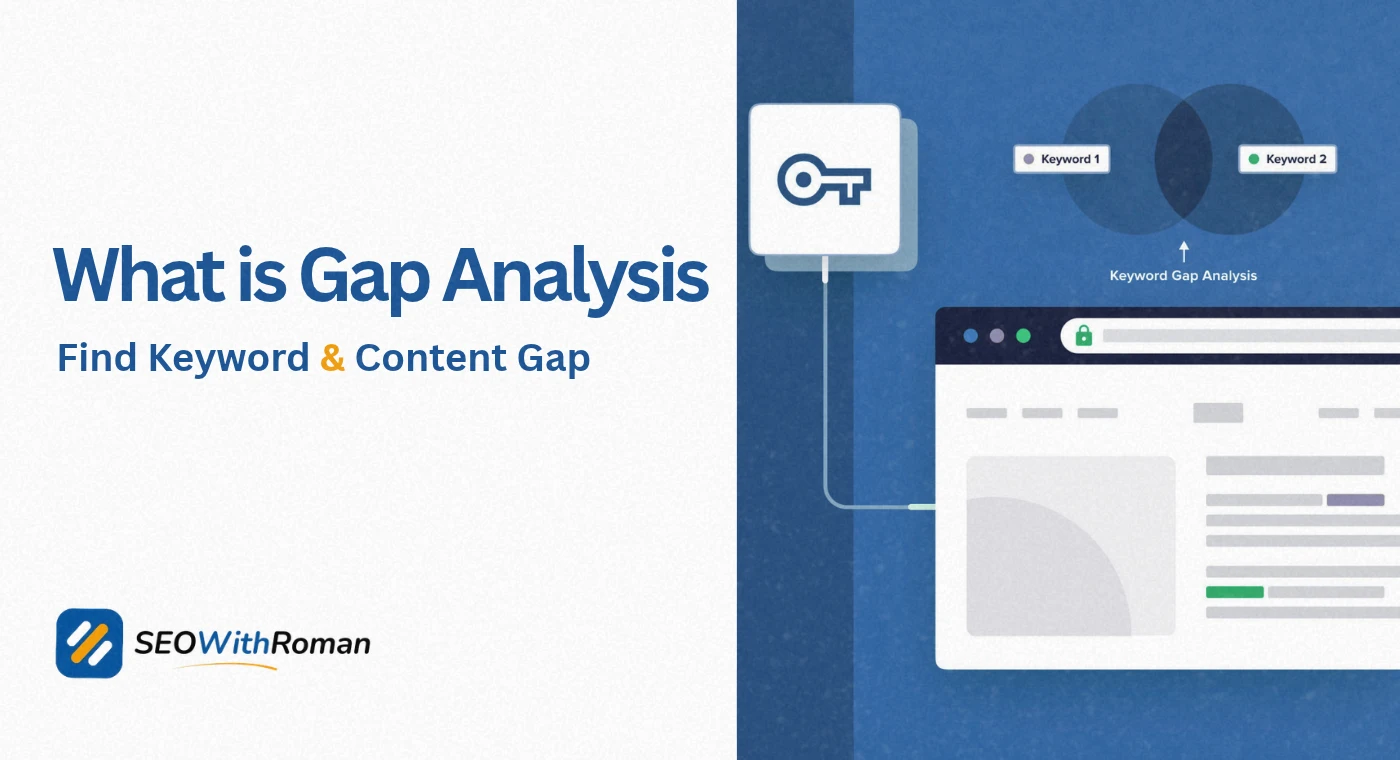 What is Gap Analysis

Find Keyword & Content Gap

SEOWithRoman

Keyword 1

Keyword 2

Keyword Gap Analysis